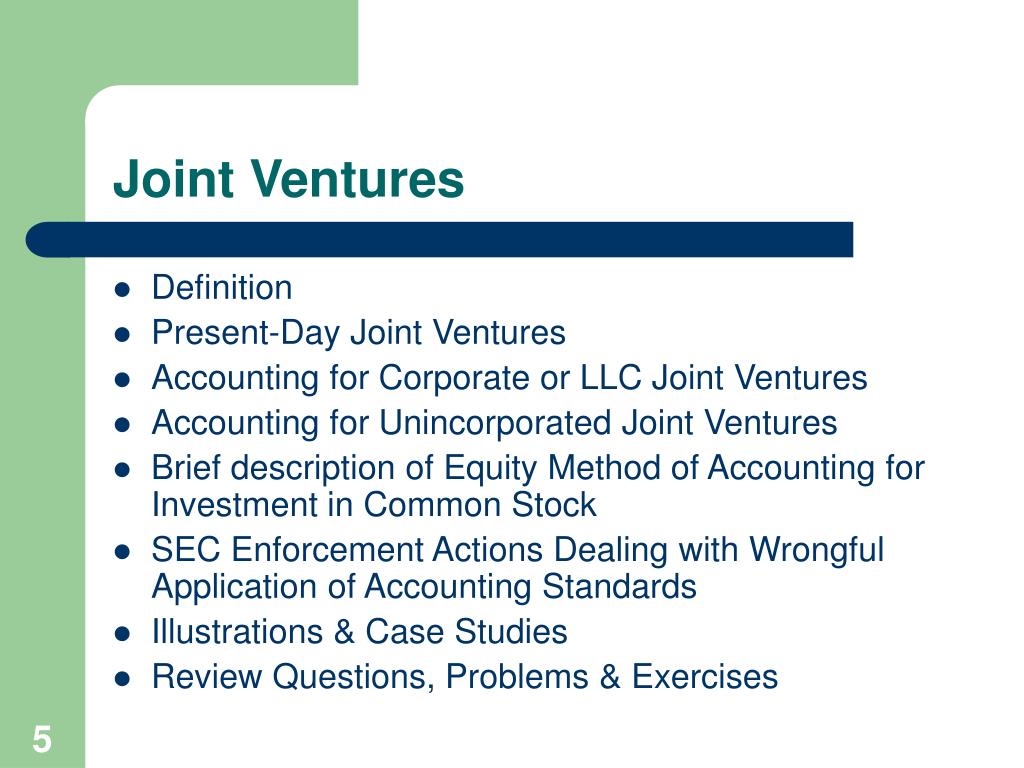 Joint Ventures

- Definition
- Present-Day Joint Ventures
- Accounting for Corporate or LLC Joint Ventures
- Accounting for Unincorporated Joint Ventures
- Brief description of Equity Method of Accounting for Investment in Common Stock
- SEC Enforcement Actions Dealing with Wrongful Application of Accounting Standards
- Illustrations & Case Studies
- Review Questions, Problems & Exercises

5